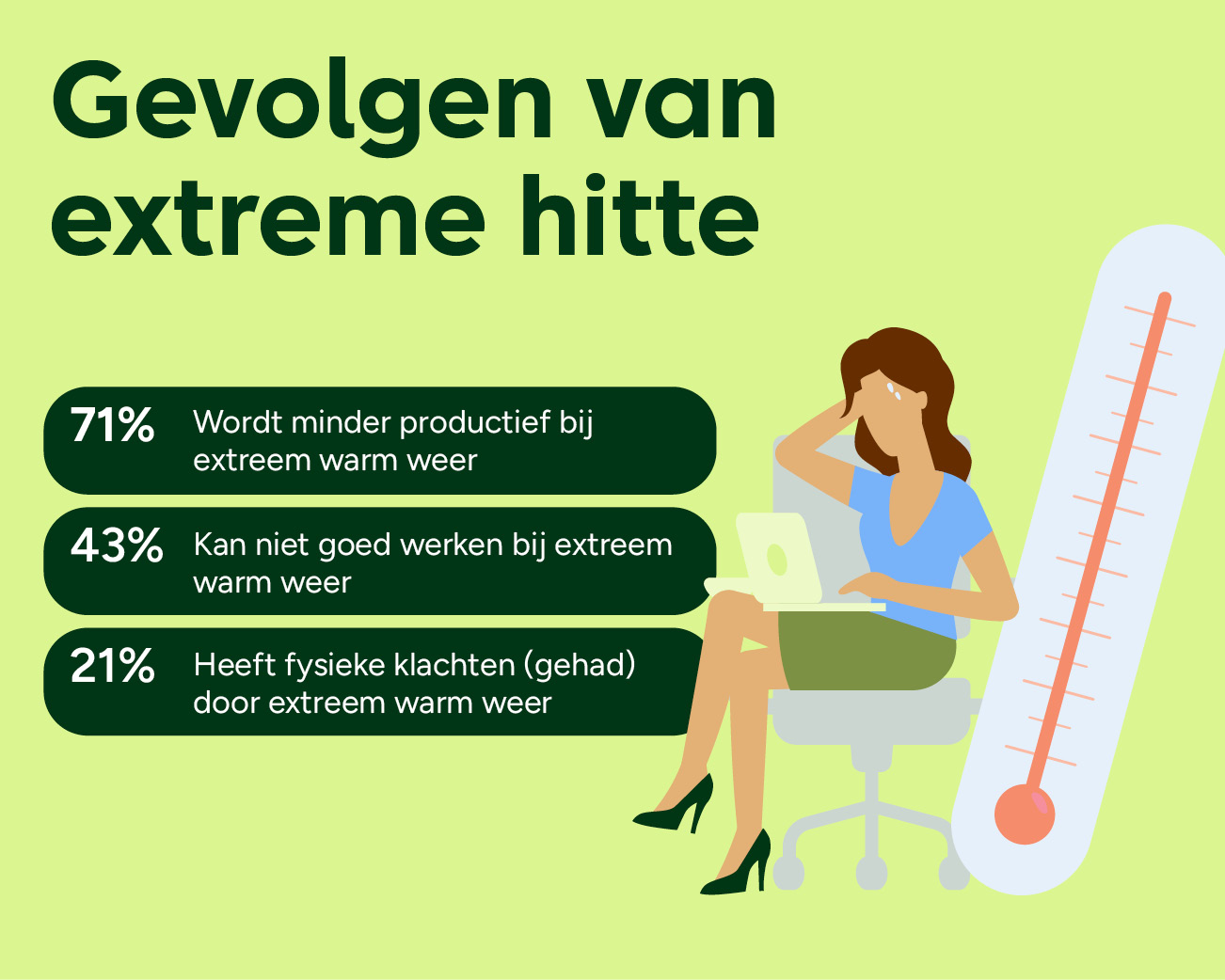 Gevolgen van extreme hitte

71% Wordt minder productief bij extreem warm weer

43% Kan niet goed werken bij extreem warm weer

21% Heeft fysieke klachten (gehad) door extreem warm weer